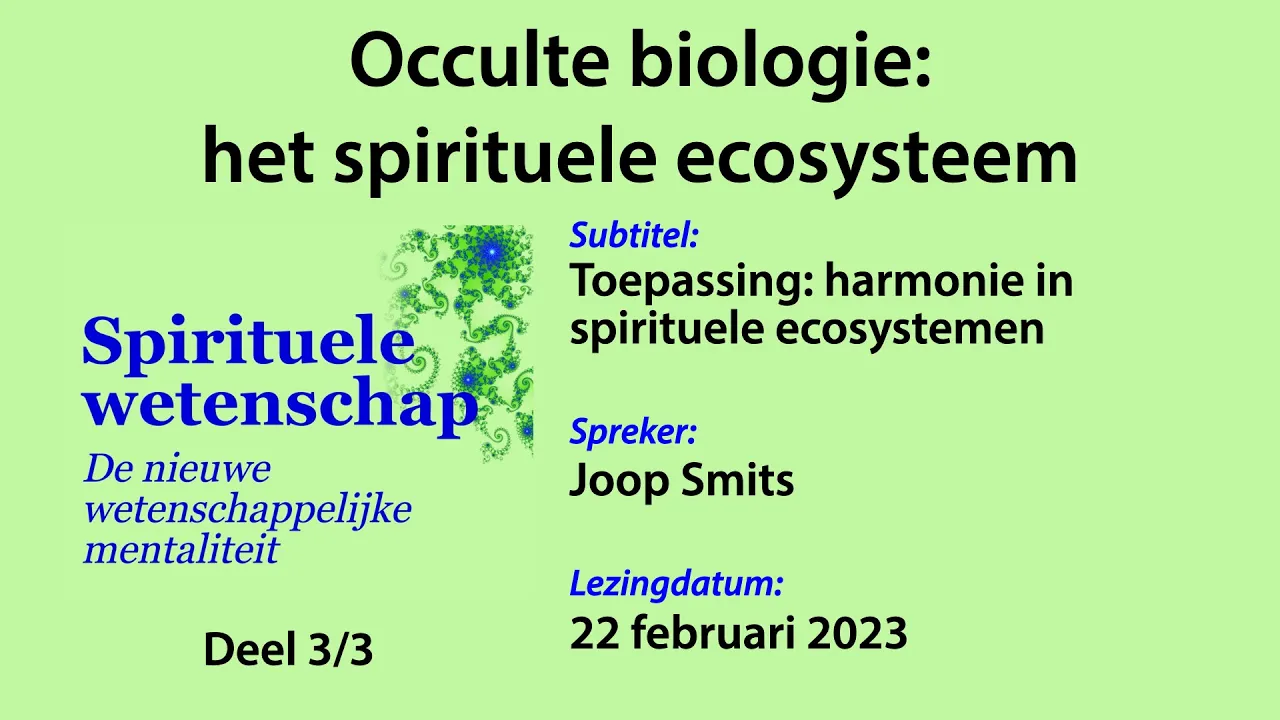 Occulte biologie:
het spirituele ecosysteem

Spirituele wetenschap

De nieuwe wetenschappelijke mentaliteit

Deel 3/3

Subtitel:
Toepassing: harmonie in spirituele ecosystemen

Spreker:
Joop Smits

Lezingdatum:
22 februari 2023